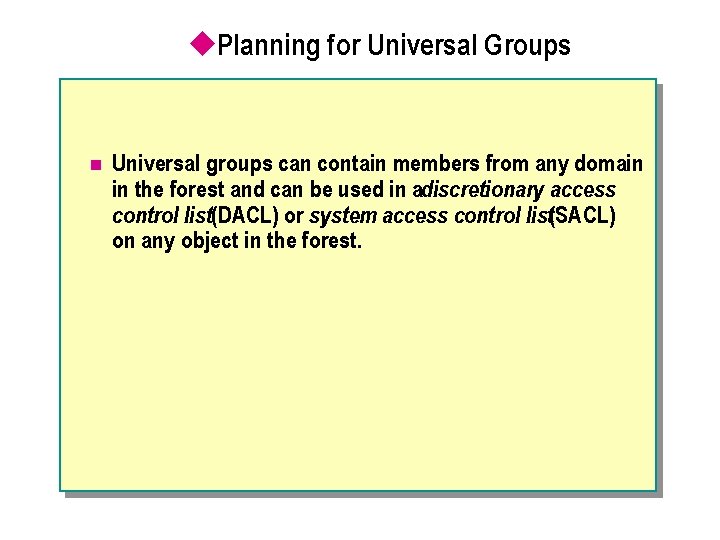 Planning for Universal Groups

Universal groups can contain members from any domain in the forest and can be used in adiscretionary access control list(DACL) or system access control list(SACL) on any object in the forest.